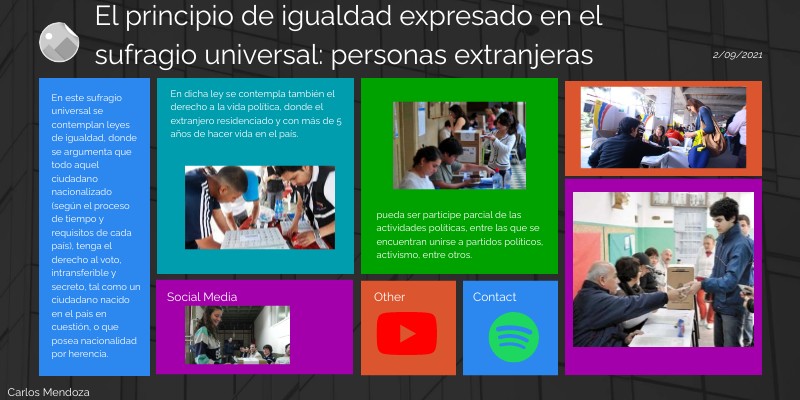 El principio de igualdad expresado en el sufragio universal: personas extranjeras

2/09/2021

En este sufragio universal se contemplan leyes de igualdad, donde se argumenta que todo aquel ciudadano nacionalizado (según el proceso de tiempo y requisitos de cada país), tenga el derecho al voto, intransferible y secreto, tal como un ciudadano nacido en el país en cuestión, o que posea nacionalidad por herencia.

En dicha ley se contempla también el derecho a la vida política, donde el extranjero residenciado y con más de 5 años de hacer vida en el país.

pueda ser partícipe parcial de las actividades políticas, entre las que se encuentran unirse a partidos políticos, activismo, entre otros.

Social Media

Other

Contact

Carlos Mendoza